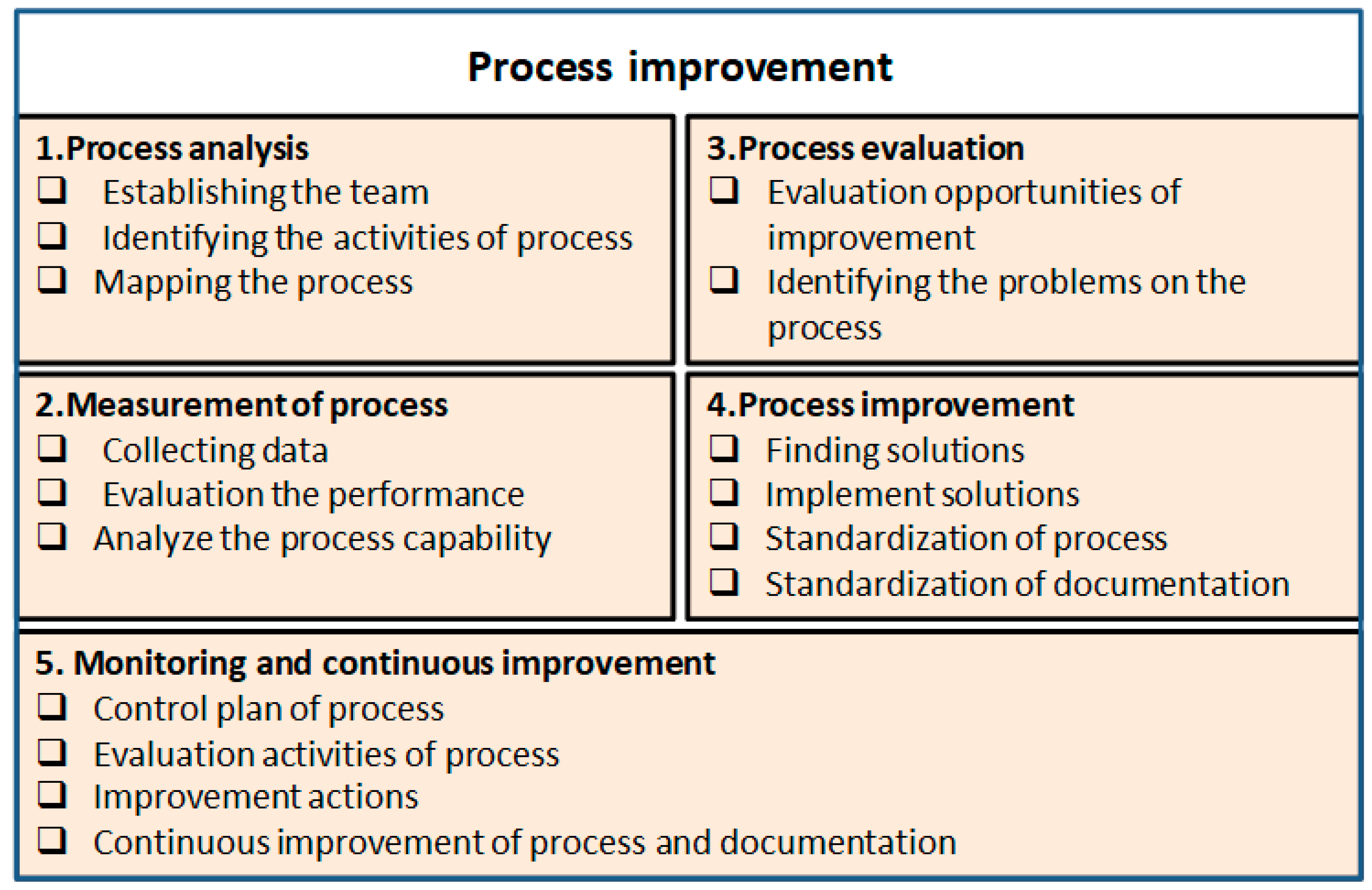 Process improvement

1.Process analysis
❑ Establishing the team
❑ Identifying the activities of process
❑ Mapping the process

2.Measurement of process
❑ Collecting data
❑ Evaluation the performance
❑ Analyze the process capability

3.Process evaluation
❑ Evaluation opportunities of improvement
❑ Identifying the problems on the process

4.Process improvement
❑ Finding solutions
❑ Implement solutions
❑ Standardization of process
❑ Standardization of documentation

5. Monitoring and continuous improvement
❑ Control plan of process
❑ Evaluation activities of process
❑ Improvement actions
❑ Continuous improvement of process and documentation